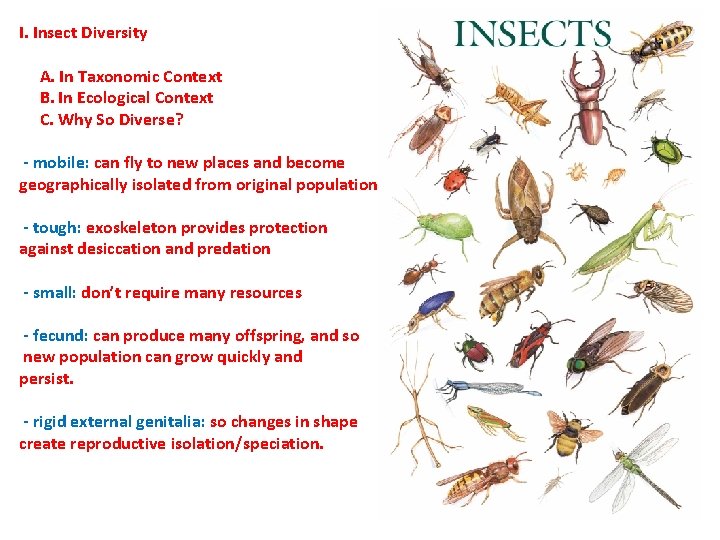 I. Insect Diversity

A. In Taxonomic Context
B. In Ecological Context
C. Why So Diverse?

- mobile: can fly to new places and become geographically isolated from original population

- tough: exoskeleton provides protection against desiccation and predation

- small: don't require many resources

- fecund: can produce many offspring, and so new population can grow quickly and persist.

- rigid external genitalia: so changes in shape create reproductive isolation/speciation.

INSECTS